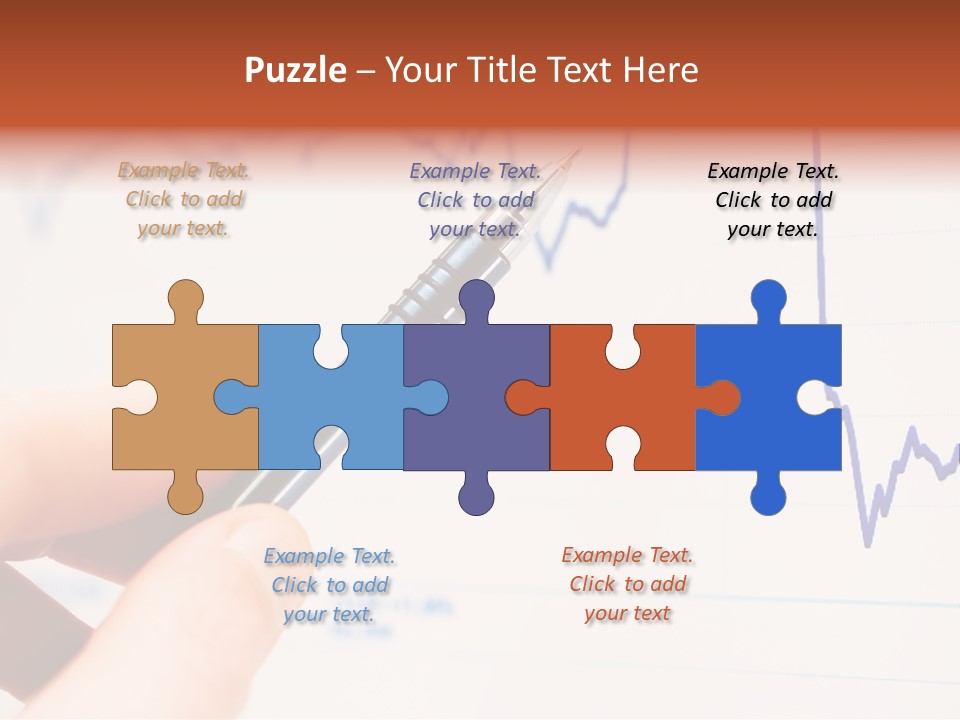 Puzzle – Your Title Text Here

Example Text. Click to add your text.

Example Text. Click to add your text.

Example Text. Click to add your text.

Example Text. Click to add your text.

Example Text. Click to add your text